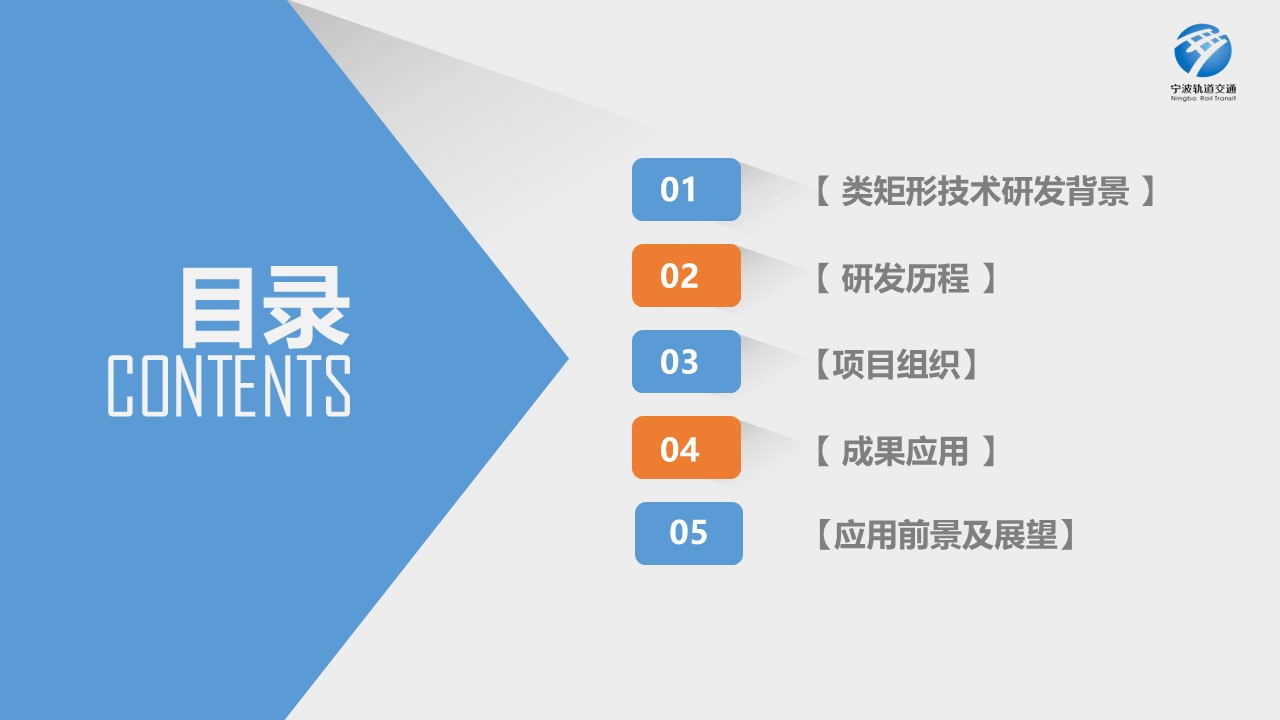 宁波轨道交通
Ningbo Rail Transit

目录
CONTENTS

01 【 类矩形技术研发背景 】

02 【 研发历程 】

03 【项目组织】

04 【 成果应用 】

05 【应用前景及展望】